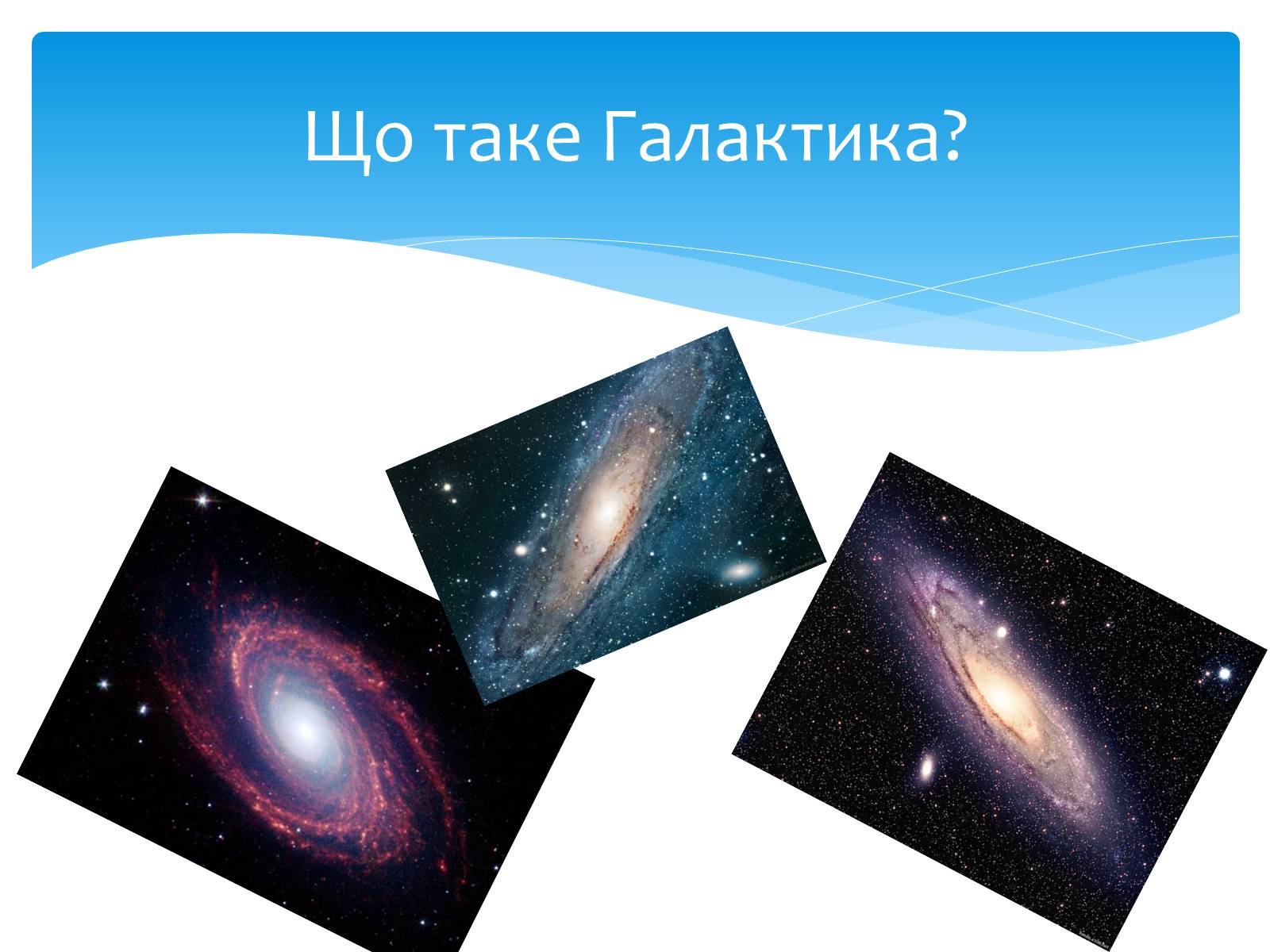 Що таке Галактика?